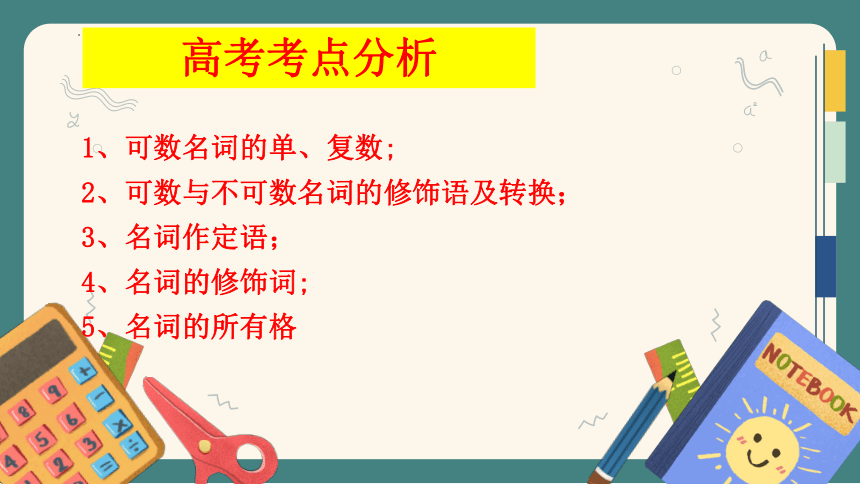 高考考点分析

1、可数名词的单、复数;

2、可数与不可数名词的修饰语及转换;

3、名词作定语;

4、名词的修饰词;

5、名词的所有格

NOTEBOOK